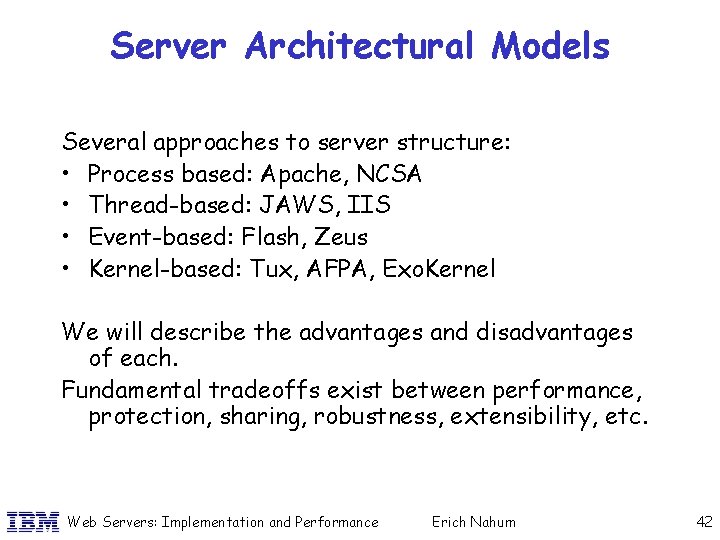 Server Architectural Models

Several approaches to server structure:
• Process based: Apache, NCSA
• Thread-based: JAWS, IIS
• Event-based: Flash, Zeus
• Kernel-based: Tux, AFPA, ExoKernel

We will describe the advantages and disadvantages of each.

Fundamental tradeoffs exist between performance, protection, sharing, robustness, extensibility, etc.

IBM Web Servers: Implementation and Performance Erich Nahum 42